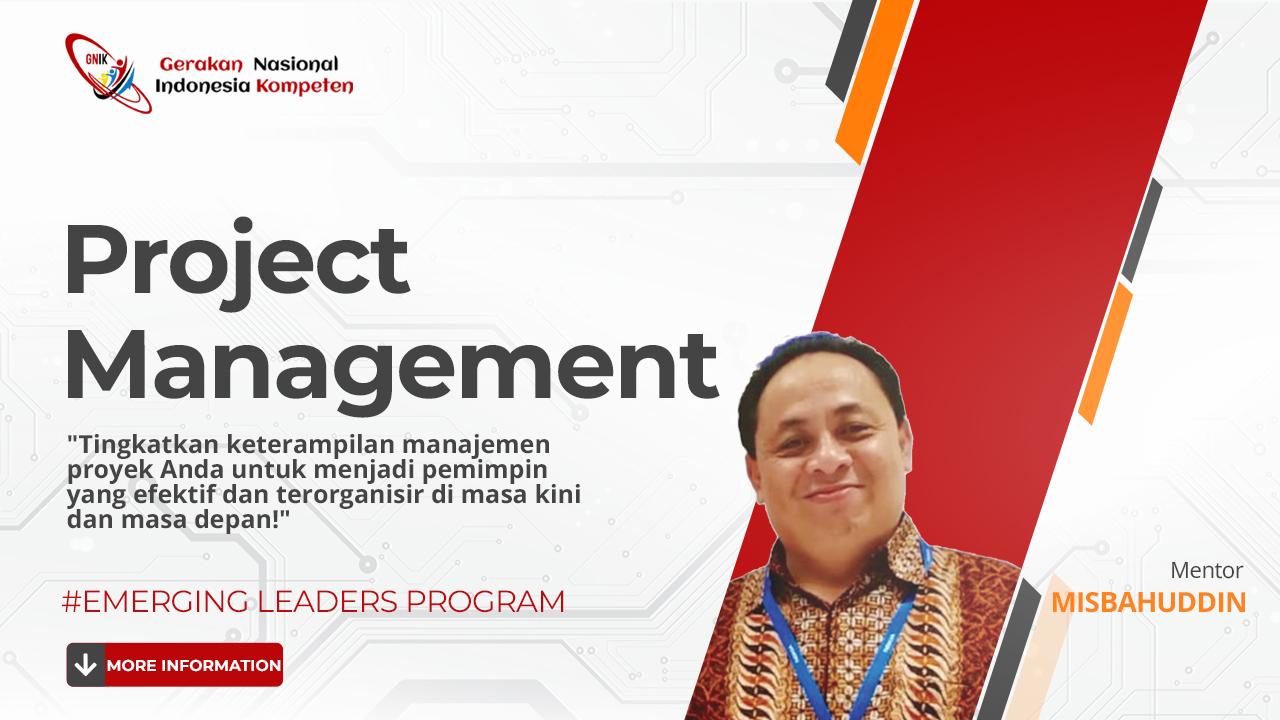 GNIK Gerakan Nasional Indonesia Kompeten

Project Management

"Tingkatkan keterampilan manajemen proyek Anda untuk menjadi pemimpin yang efektif dan terorganisir di masa kini dan masa depan!"

#EMERGING LEADERS PROGRAM

MORE INFORMATION

Mentor
MISBAHUDDIN